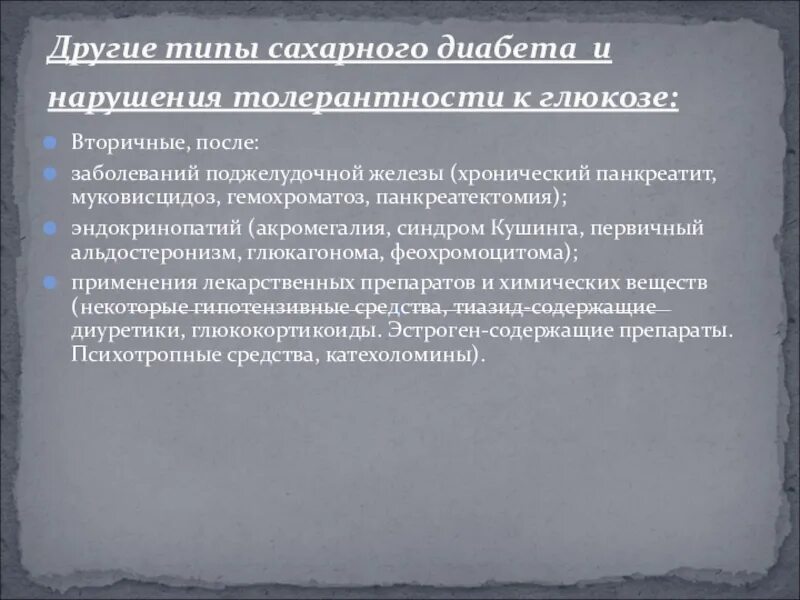 Другие типы сахарного диабета и нарушения толерантности к глюкозе:

Вторичные, после:

заболеваний поджелудочной железы (хронический панкреатит, муковисцидоз, гемохроматоз, панкреатектомия);

эндокринопатий (акромегалия, синдром Кушинга, первичный альдостеронизм, глюкагонома, феохромоцитома);

применения лекарственных препаратов и химических веществ (некоторые гипотензивные средства, тиазид-содержащие диуретики, глюкокортикоиды. Эстроген-содержащие препараты. Психотропные средства, катехоломины).